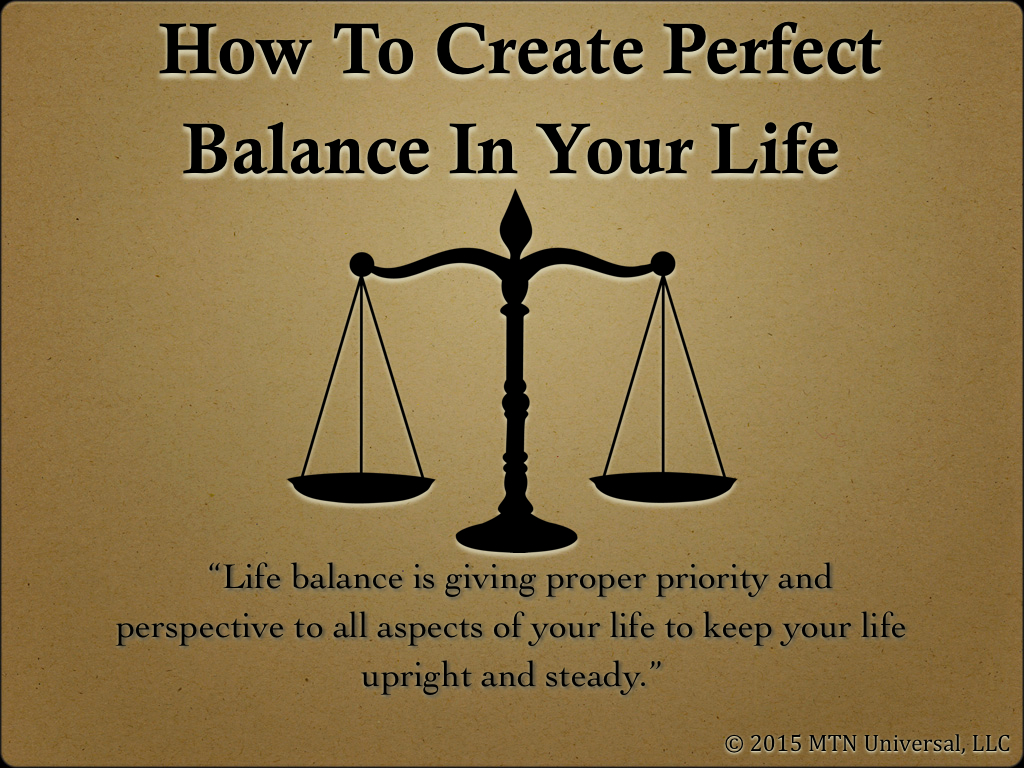 How To Create Perfect Balance In Your Life

“Life balance is giving proper priority and perspective to all aspects of your life to keep your life upright and steady.”

© 2015 MTN Universal, LLC